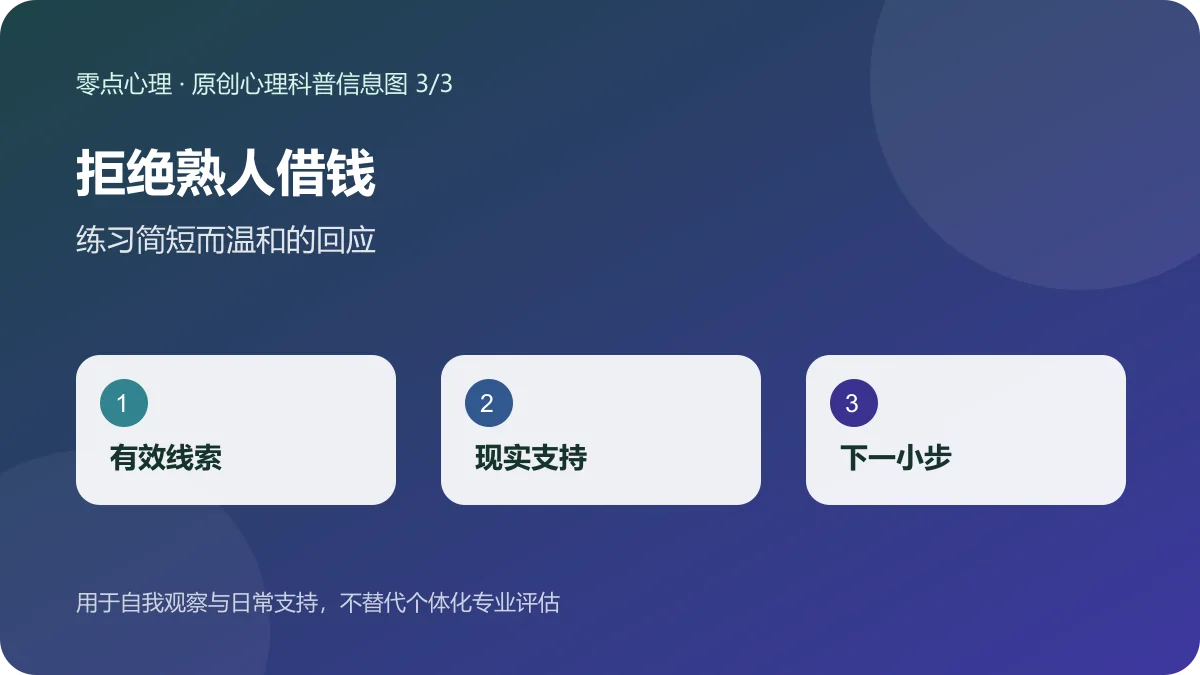 零点心理 · 原创心理科普信息图 3/3

拒绝熟人借钱

练习简短而温和的回应

1
有效线索

2
现实支持

3
下一小步

用于自我观察与日常支持，不替代个体化专业评估